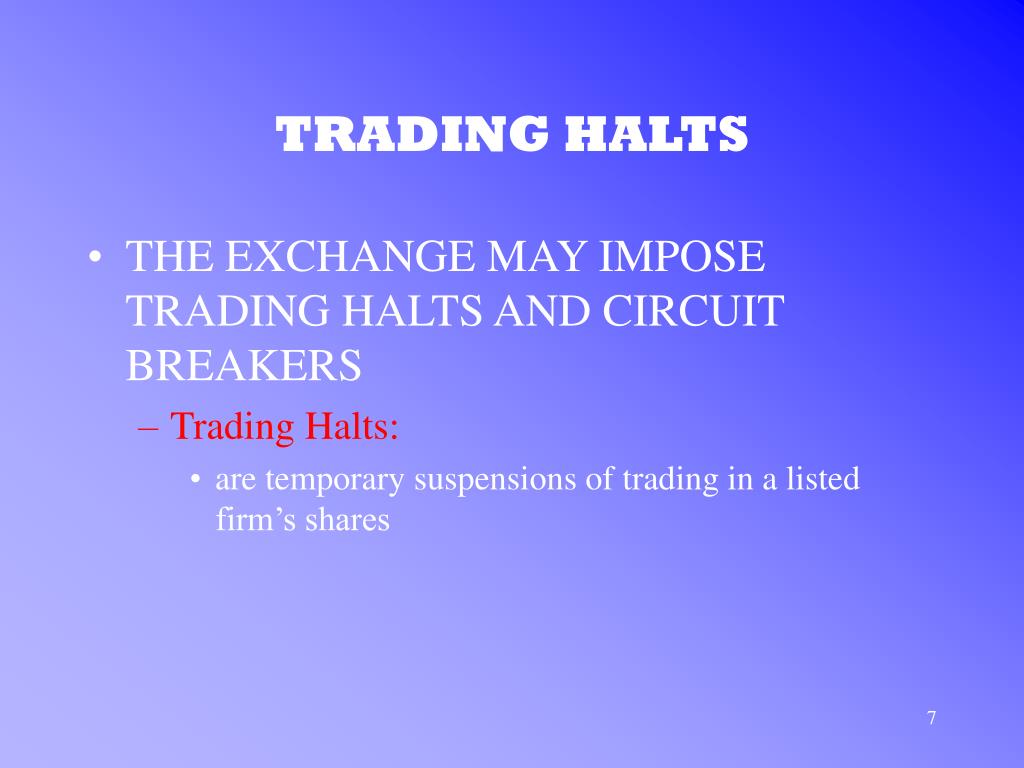 TRADING HALTS

• THE EXCHANGE MAY IMPOSE TRADING HALTS AND CIRCUIT BREAKERS

– Trading Halts:

• are temporary suspensions of trading in a listed firm’s shares

7